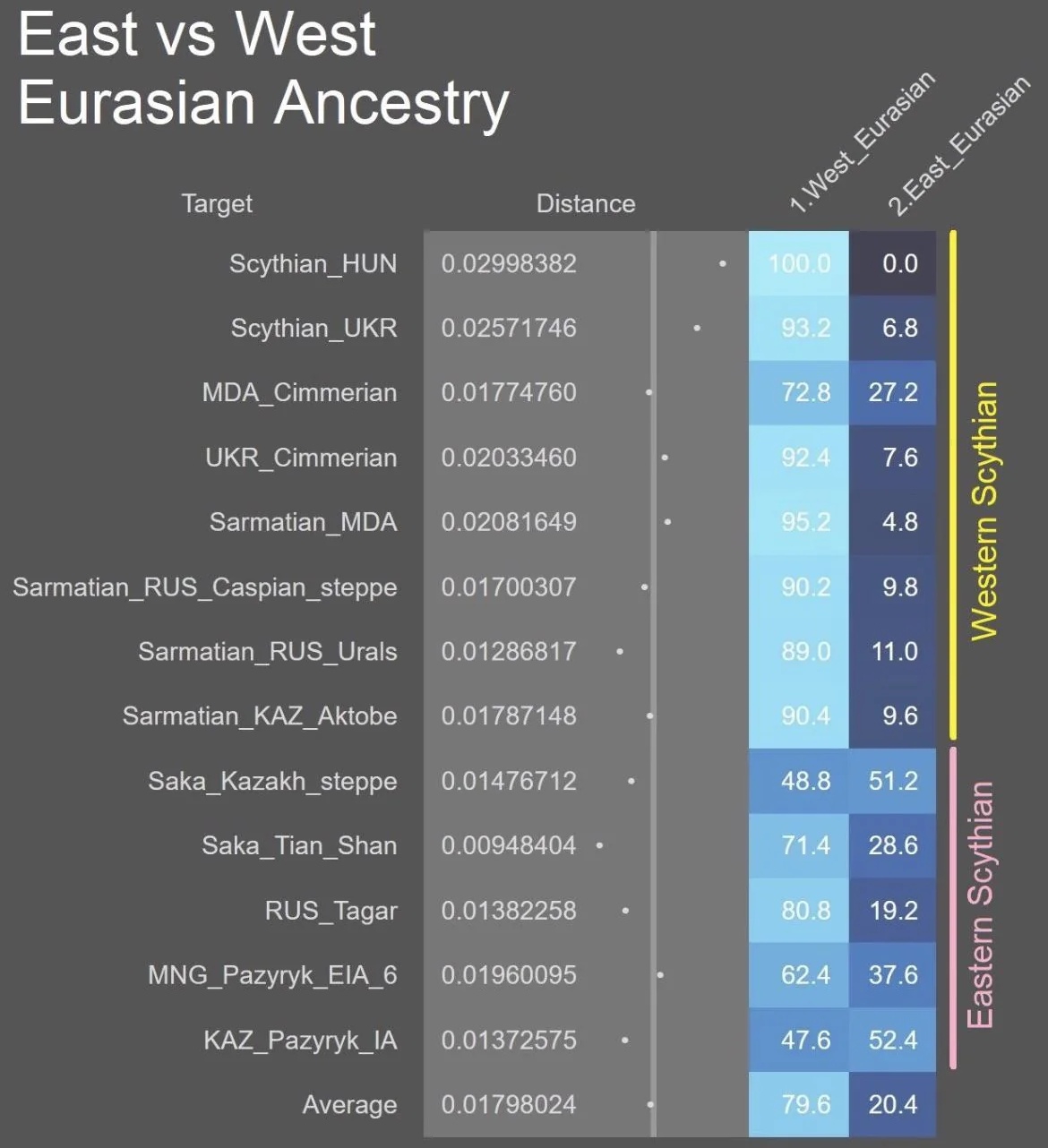 East vs West Eurasian Ancestry

| Target | Distance | 1.West_Eurasian | 2.East_Eurasian |
|---|---|---|---|
| Scythian_HUN | 0.02998382 | 100.0 | 0.0 |
| Scythian_UKR | 0.02571746 | 93.2 | 6.8 |
| MDA_Cimmerian | 0.01774760 | 72.8 | 27.2 |
| UKR_Cimmerian | 0.02033460 | 92.4 | 7.6 |
| Sarmatian_MDA | 0.02081649 | 95.2 | 4.8 |
| Sarmatian_RUS_Caspian_steppe | 0.01700307 | 90.2 | 9.8 |
| Sarmatian_RUS_Urals | 0.01286817 | 89.0 | 11.0 |
| Sarmatian_KAZ_Aktobe | 0.01787148 | 90.4 | 9.6 |
| Saka_Kazakh_steppe | 0.01476712 | 48.8 | 51.2 |
| Saka_Tian_Shan | 0.00948404 | 71.4 | 28.6 |
| RUS_Tagar | 0.01382258 | 80.8 | 19.2 |
| MNG_Pazyryk_EIA_6 | 0.01960095 | 62.4 | 37.6 |
| KAZ_Pazyryk_IA | 0.01372575 | 47.6 | 52.4 |
| Average | 0.01798024 | 79.6 | 20.4 |

Western Scythian

Eastern Scythian